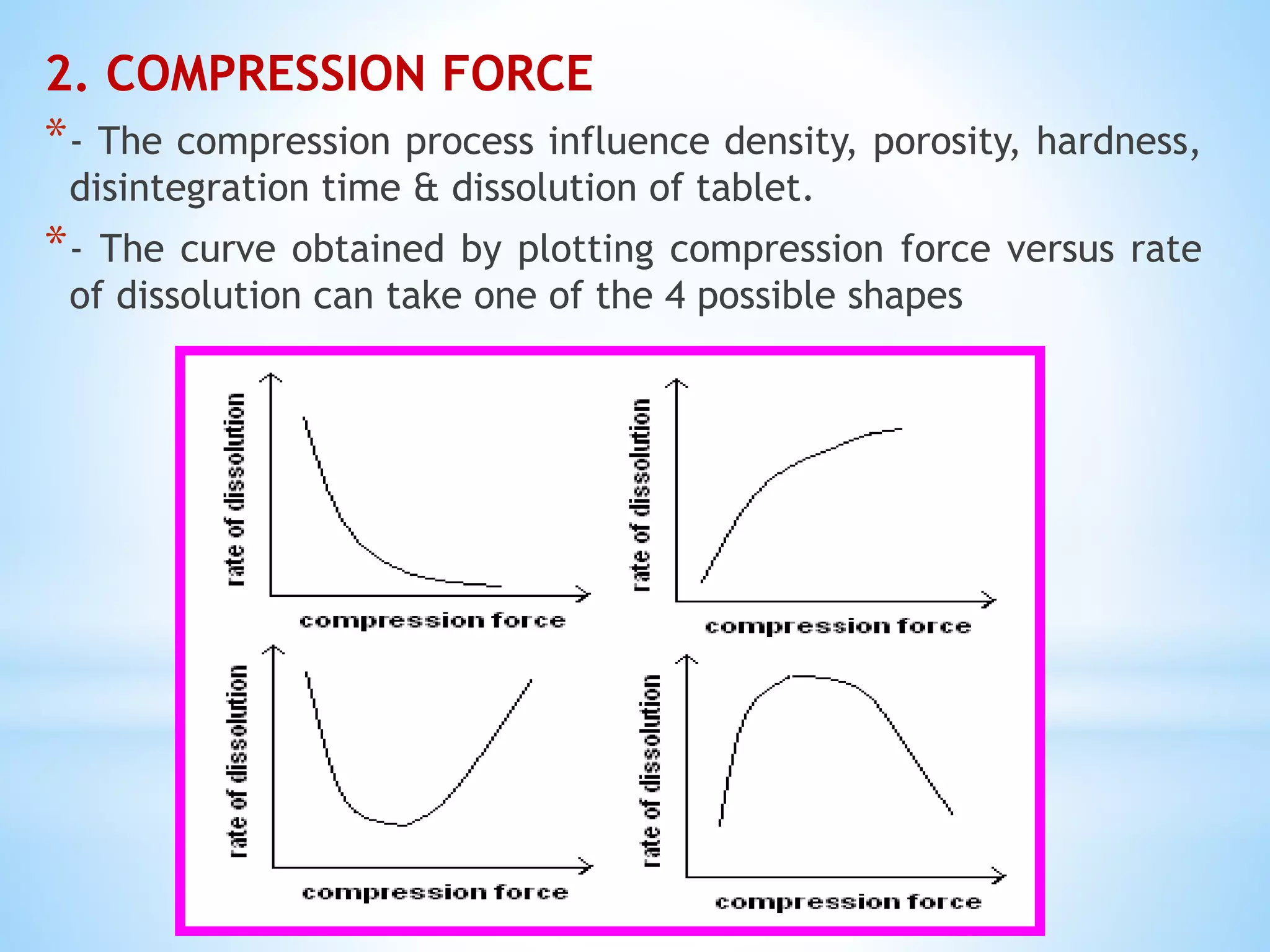 2. COMPRESSION FORCE

*- The compression process influence density, porosity, hardness, disintegration time & dissolution of tablet.

*- The curve obtained by plotting compression force versus rate of dissolution can take one of the 4 possible shapes

rate of dissolution
compression force

rate of dissolution
compression force

rate of dissolution
compression force

rate of dissolution
compression force